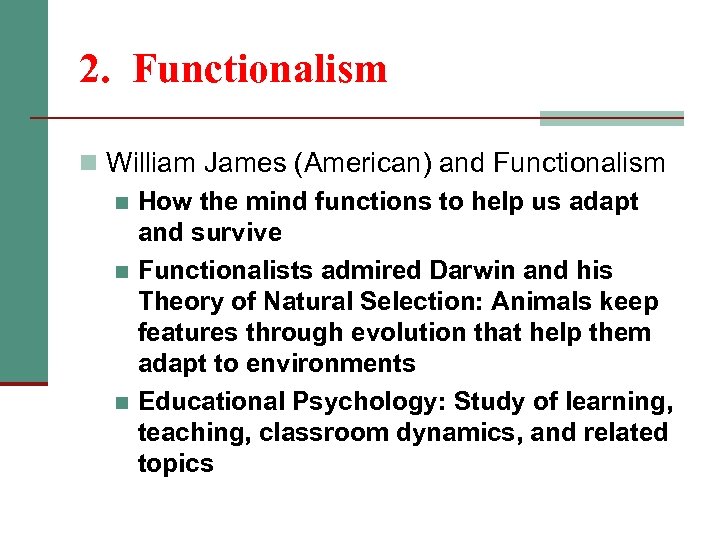 2. Functionalism

William James (American) and Functionalism

How the mind functions to help us adapt and survive

Functionalists admired Darwin and his Theory of Natural Selection: Animals keep features through evolution that help them adapt to environments

Educational Psychology: Study of learning, teaching, classroom dynamics, and related topics